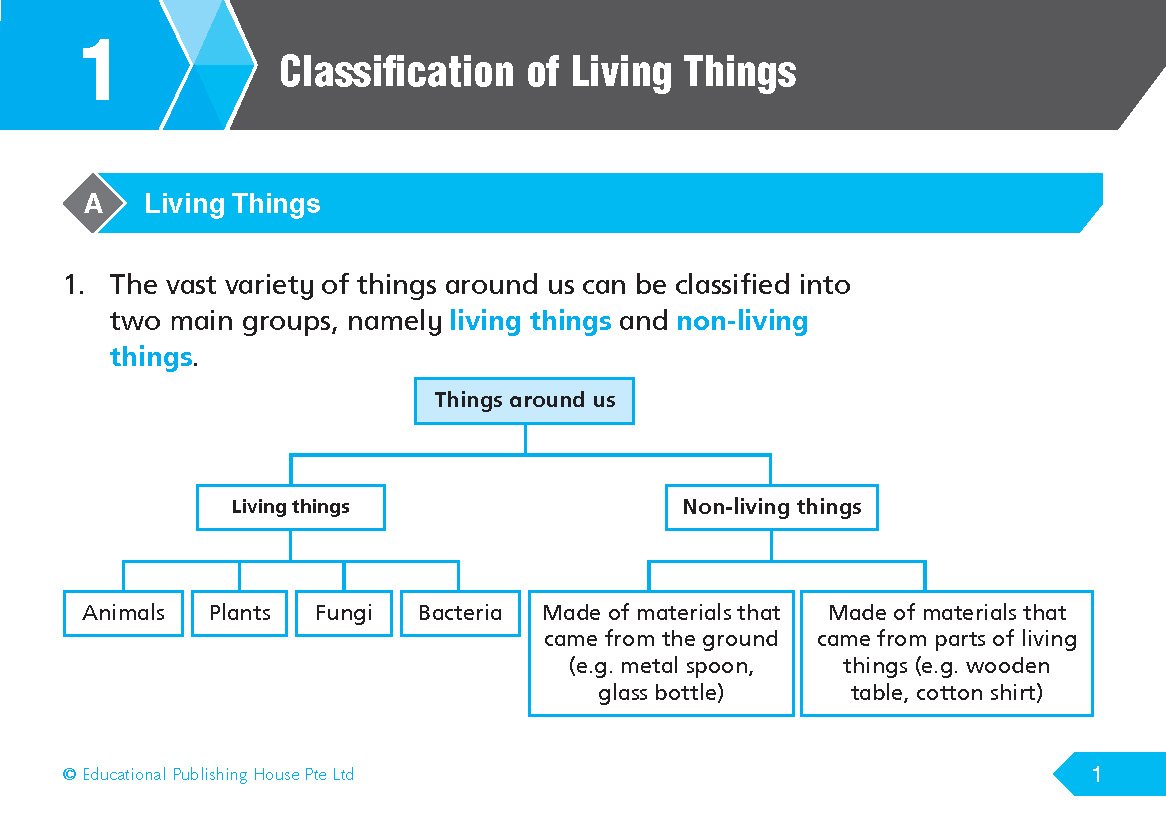 1

Classification of Living Things

A Living Things

1. The vast variety of things around us can be classified into two main groups, namely living things and non-living things.

Things around us

Living things

Non-living things

Animals

Plants

Fungi

Bacteria

Made of materials that came from the ground (e.g. metal spoon, glass bottle)

Made of materials that came from parts of living things (e.g. wooden table, cotton shirt)

© Educational Publishing House Pte Ltd

1